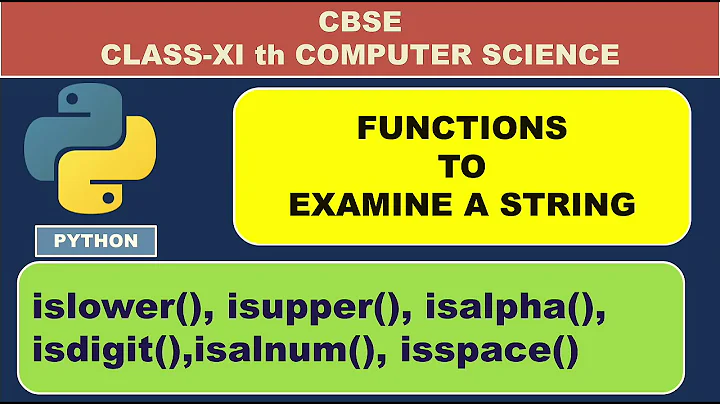 CBSE
CLASS-XI th COMPUTER SCIENCE

PYTHON

FUNCTIONS
TO
EXAMINE A STRING

islower(), isupper(), isalpha(), isdigit(),isalnum(), isspace()